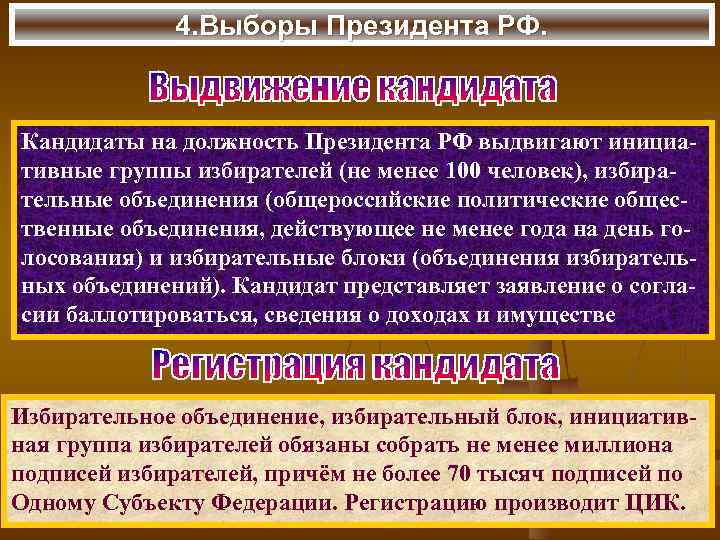 4.Выборы Президента РФ.

Выдвижение кандидата

Кандидаты на должность Президента РФ выдвигают инициативные группы избирателей (не менее 100 человек), избирательные объединения (общероссийские политические общественные объединения, действующее не менее года на день голосования) и избирательные блоки (объединения избирательных объединений). Кандидат представляет заявление о согласии баллотироваться, сведения о доходах и имуществе

Регистрация кандидата

Избирательное объединение, избирательный блок, инициативная группа избирателей обязаны собрать не менее миллиона подписей избирателей, причём не более 70 тысяч подписей по Одному Субъекту Федерации. Регистрацию производит ЦИК.